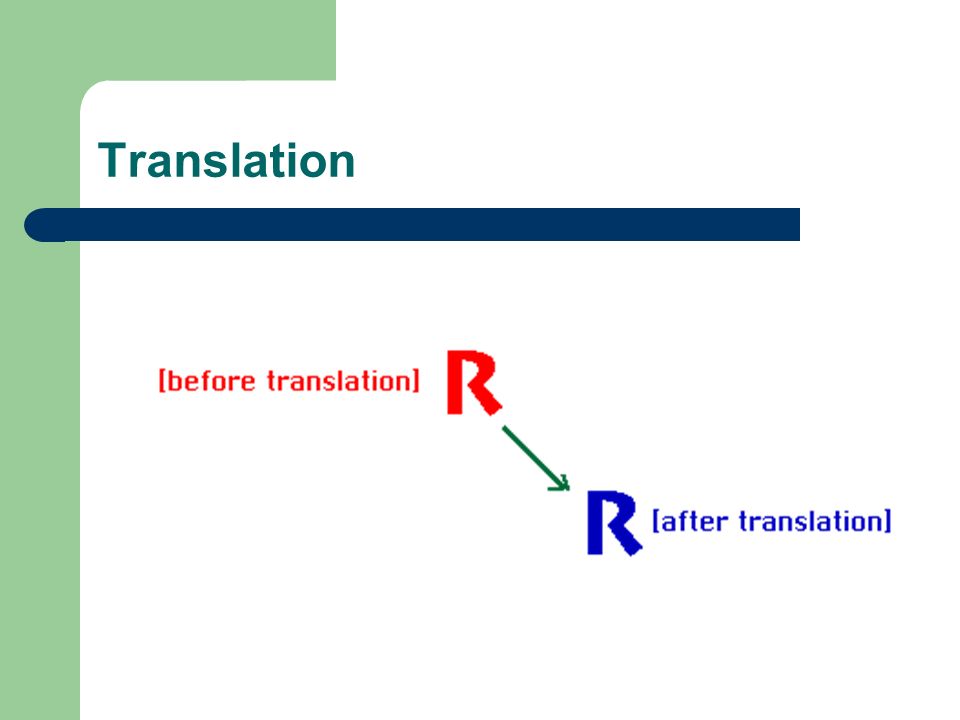 Translation

[before translation] R

R [after translation]